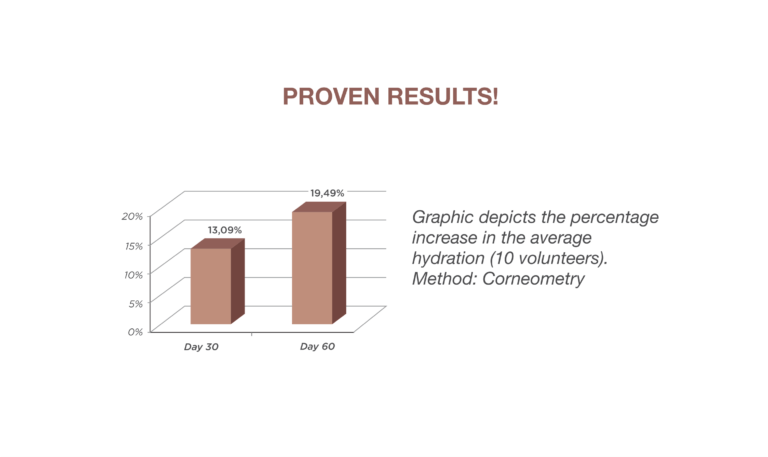 PROVEN RESULTS!

20%
15%
10%
5%
0%

13,09%
19,49%

Day 30
Day 60

Graphic depicts the percentage increase in the average hydration (10 volunteers).
Method: Corneometry